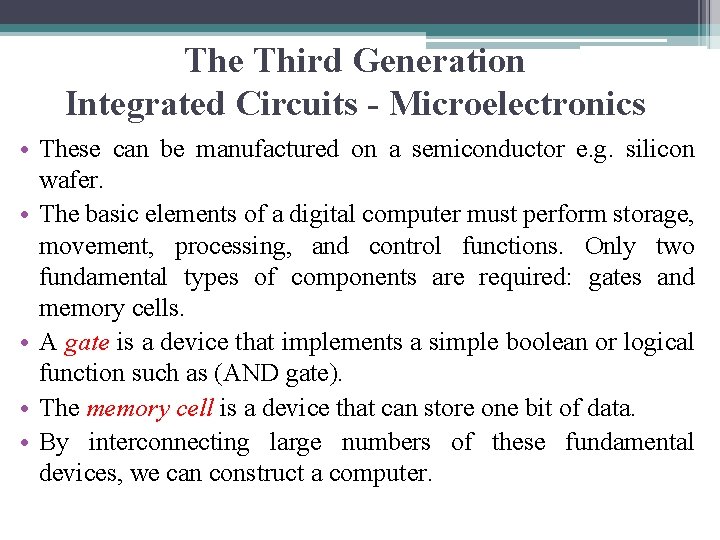 The Third Generation
Integrated Circuits - Microelectronics

• These can be manufactured on a semiconductor e.g. silicon wafer.

• The basic elements of a digital computer must perform storage, movement, processing, and control functions. Only two fundamental types of components are required: gates and memory cells.

• A gate is a device that implements a simple boolean or logical function such as (AND gate).

• The memory cell is a device that can store one bit of data.

• By interconnecting large numbers of these fundamental devices, we can construct a computer.